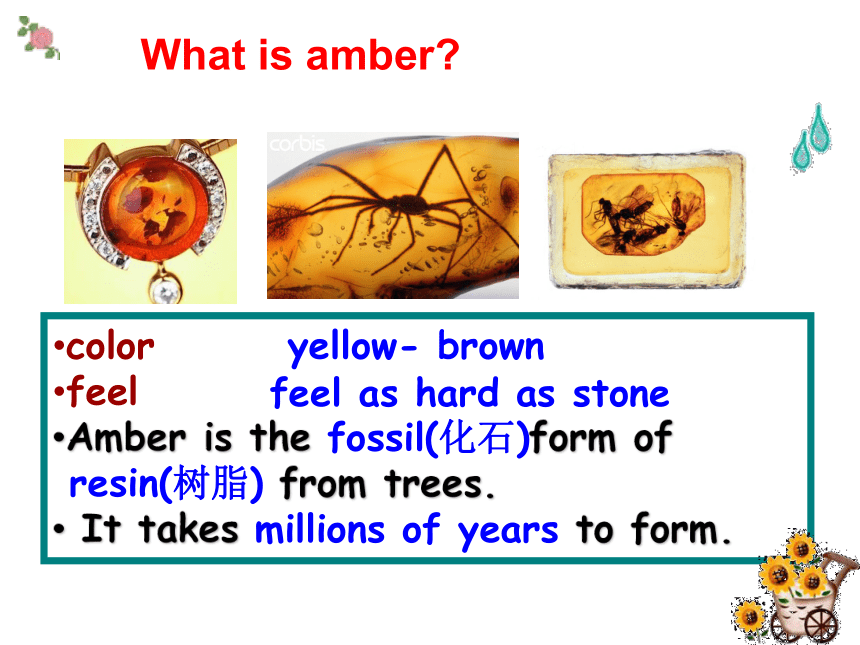 What is amber?

corbis

•color yellow- brown
•feel feel as hard as stone
•Amber is the fossil(化石)form of resin(树脂) from trees.
• It takes millions of years to form.